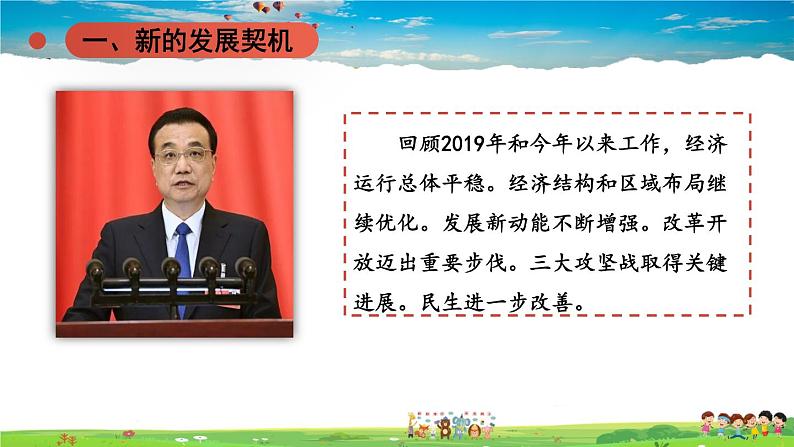 一、新的发展契机

回顾2019年和今年以来工作，经济运行总体平稳。经济结构和区域布局继续优化。发展新动能不断增强。改革开放迈出重要步伐。三大攻坚战取得关键进展。民生进一步改善。